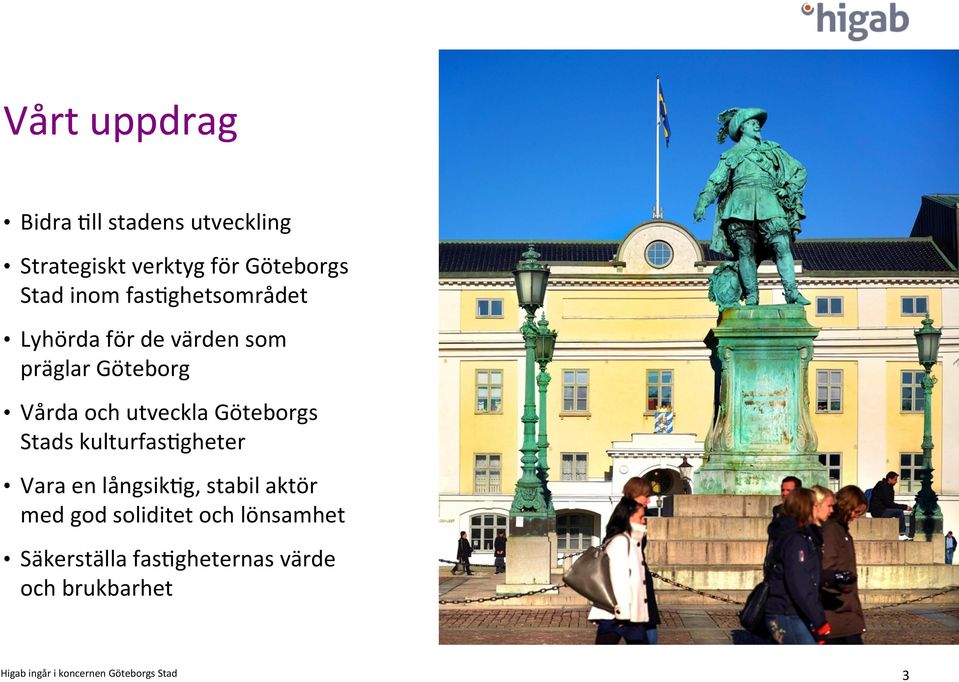 higab

Vårt uppdrag

• Bidra till stadens utveckling
• Strategiskt verktyg för Göteborgs Stad inom fastighetsområdet
• Lyhörda för de värden som präglar Göteborg
• Vårda och utveckla Göteborgs Stads kulturfastigheter
• Vara en långsiktig, stabil aktör med god soliditet och lönsamhet
• Säkerställa fastigheternas värde och brukbarhet

Higab ingår i koncernen Göteborgs Stad

3